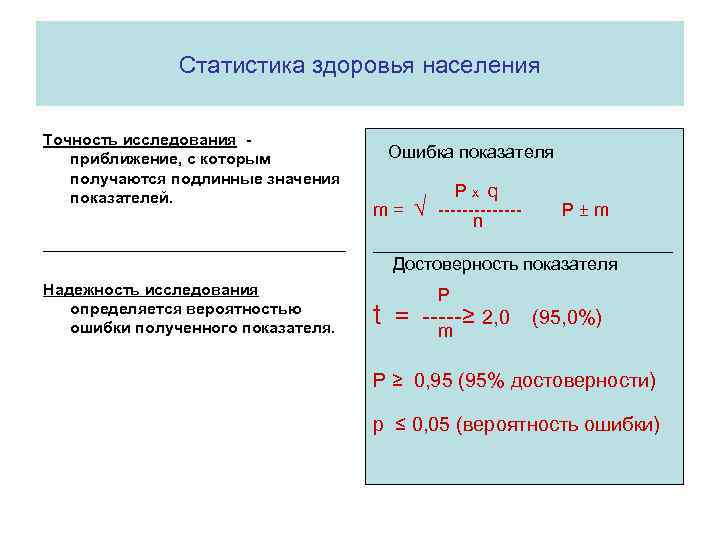 Статистика здоровья населения

Точность исследования - приближение, с которым получаются подлинные значения показателей.

Надежность исследования определяется вероятностью ошибки полученного показателя.

Ошибка показателя

$m = \sqrt{\frac{P \times q}{n}}$     $P \pm m$

Достоверность показателя

$t = \frac{P}{m} \geq 2,0$   (95,0%)

$P \geq 0,95$ (95% достоверности)

$p \leq 0,05$ (вероятность ошибки)